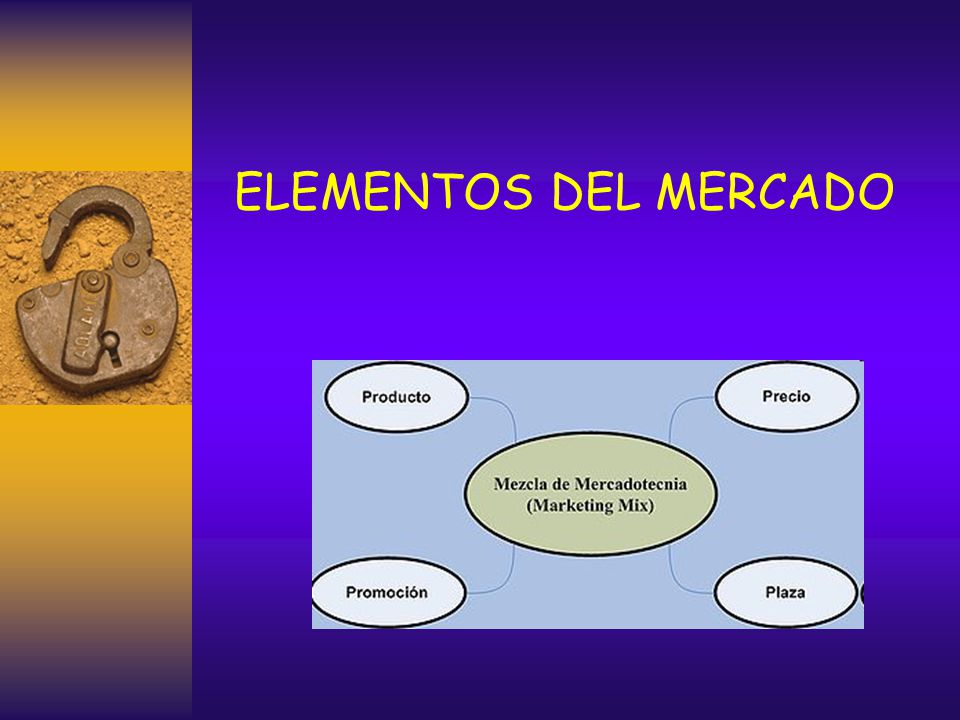 ELEMENTOS DEL MERCADO

Producto

Precio

Mezcla de Mercadotecnia
(Marketing Mix)

Promoción

Plaza